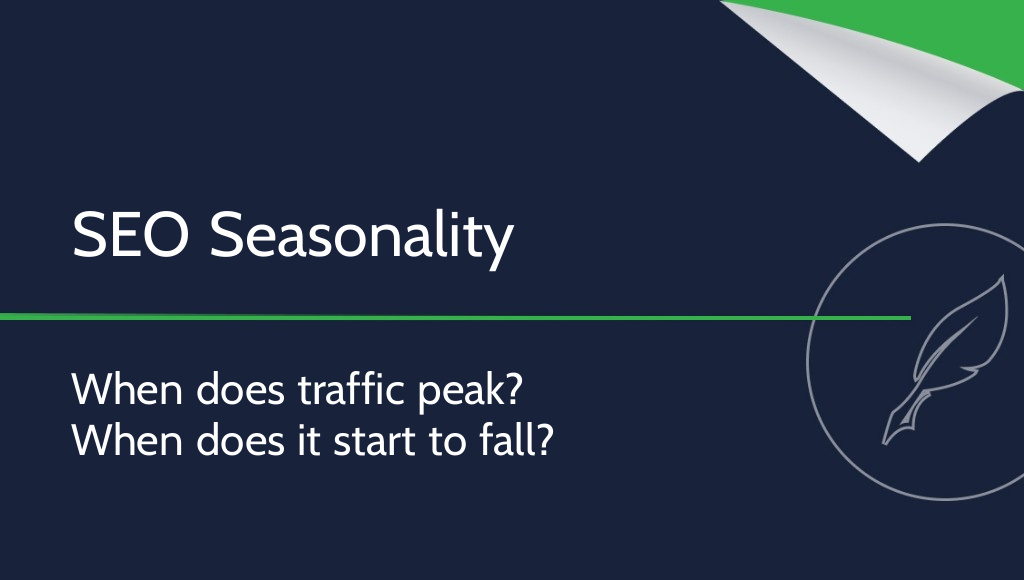 SEO Seasonality

When does traffic peak?
When does it start to fall?